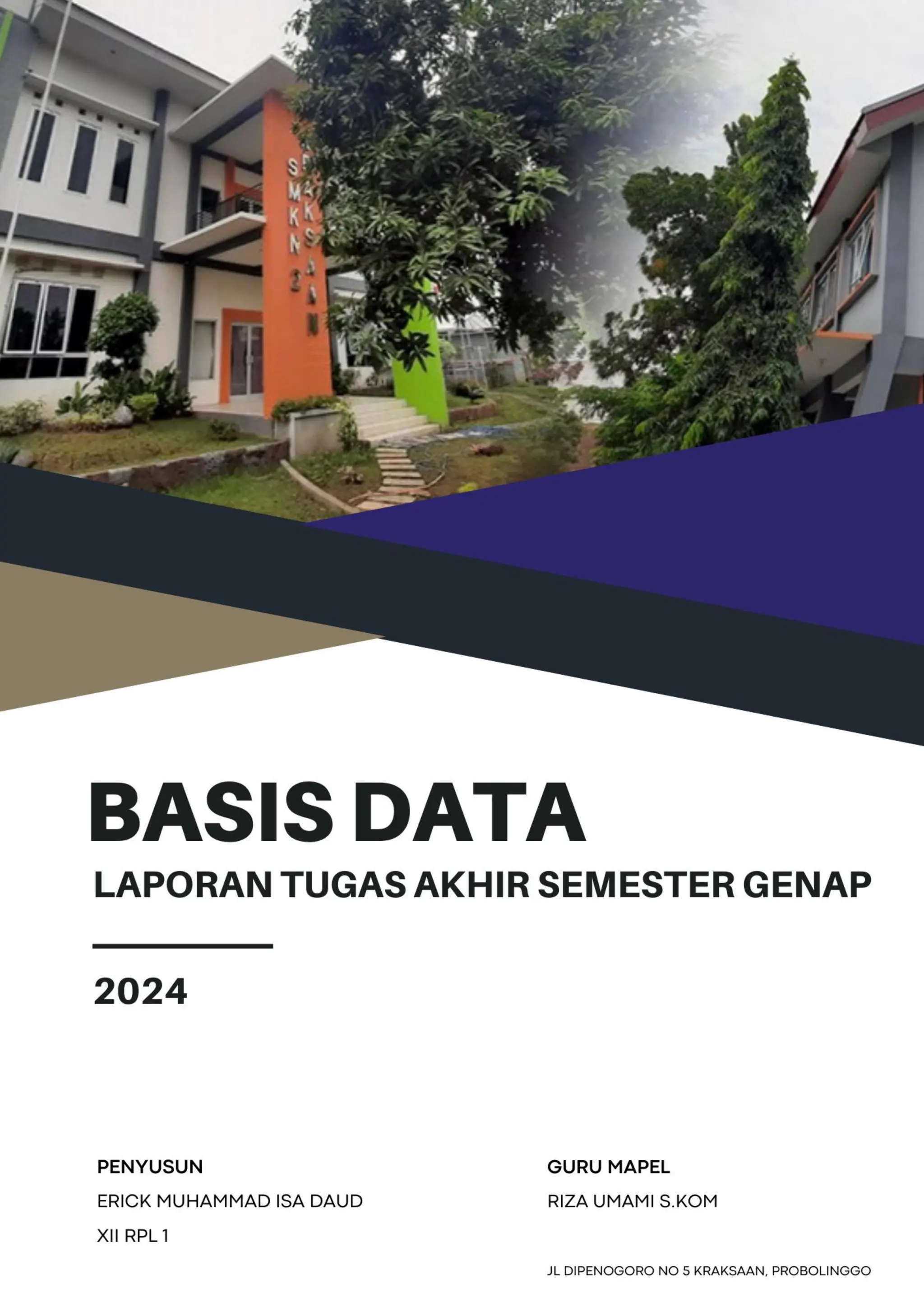 SMKN 2 KRAKSAAN

BASIS DATA

LAPORAN TUGAS AKHIR SEMESTER GENAP

2024

PENYUSUN

ERICK MUHAMMAD ISA DAUD

XII RPL 1

GURU MAPEL

RIZA UMAMI S.KOM

JL DIPENOGORO NO 5 KRAKSAAN, PROBOLINGGO